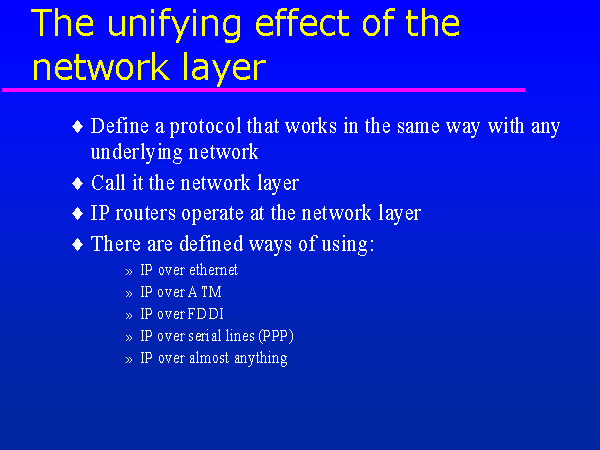 The unifying effect of the network layer

♦ Define a protocol that works in the same way with any underlying network
♦ Call it the network layer
♦ IP routers operate at the network layer
♦ There are defined ways of using:
» IP over ethernet
» IP over ATM
» IP over FDDI
» IP over serial lines (PPP)
» IP over almost anything